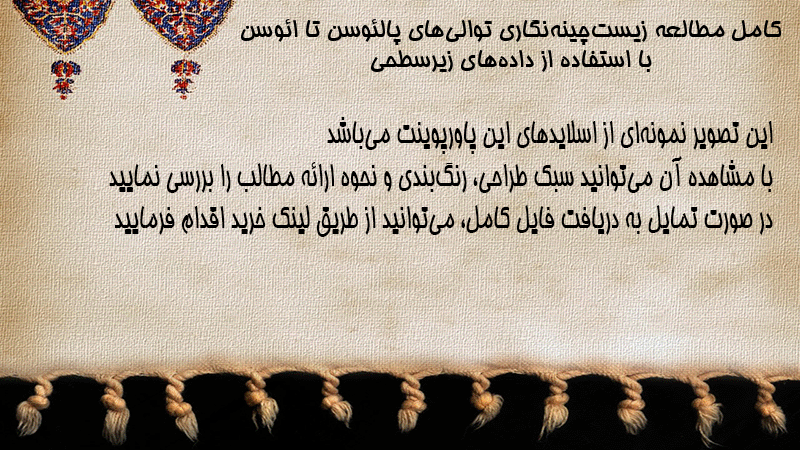 کامل مطالعه زیست‌چینه‌نگاری توالی‌های پالئوسن تا ائوسن
با استفاده از داده‌های زیرسطحی

این تصویر نمونه‌ای از اسلایدهای این پاورپوینت می‌باشد
با مشاهده آن می‌توانید سبک طراحی، رنگ‌بندی و نحوه ارائه مطالب را بررسی نمایید
در صورت تمایل به دریافت فایل کامل، می‌توانید از طریق لینک خرید اقدام فرمایید